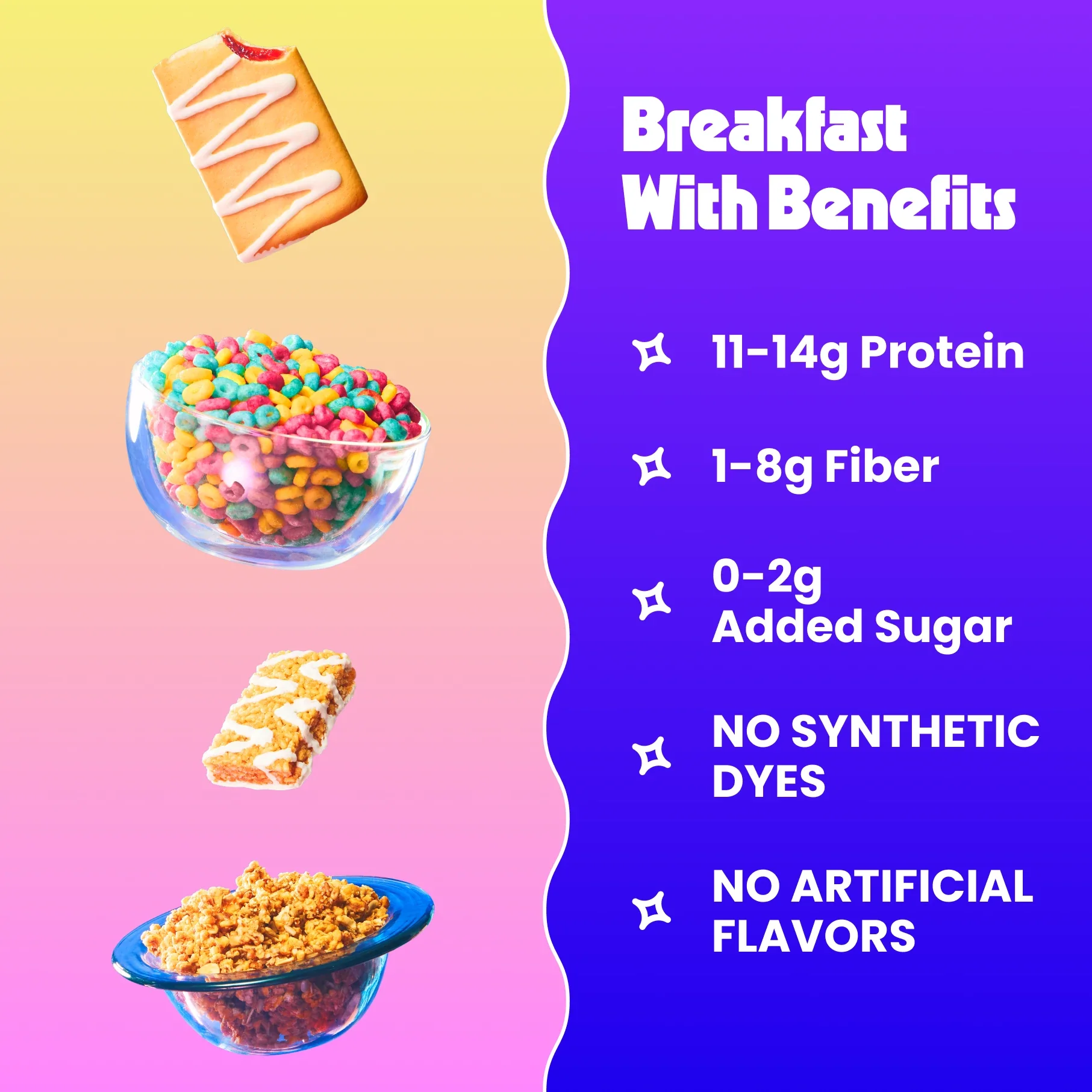 Breakfast With Benefits

11-14g Protein

1-8g Fiber

0-2g Added Sugar

NO SYNTHETIC DYES

NO ARTIFICIAL FLAVORS